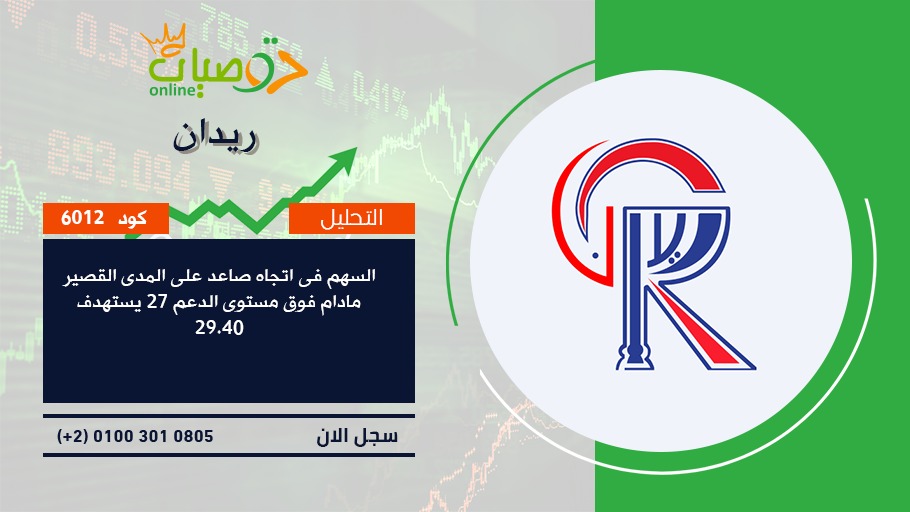 توصيات
online

ريدان

التحليل

كود 6012

السهم فى اتجاه صاعد على المدى القصير مادام فوق مستوى الدعم 27 يستهدف 29.40

سجل الان

(+2) 0100 301 0805